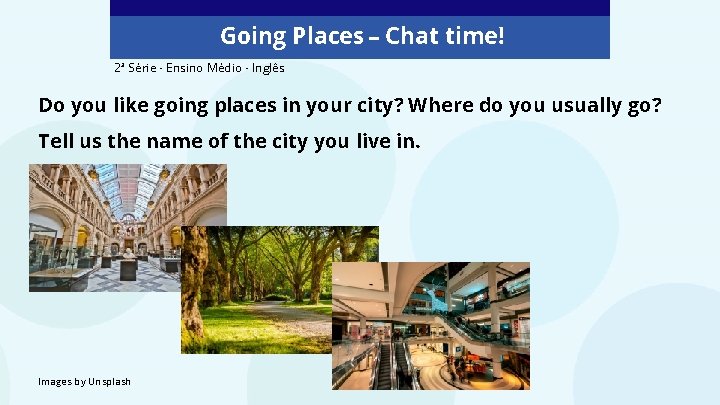 Going Places – Chat time!

2ª Série - Ensino Médio - Inglês

Do you like going places in your city? Where do you usually go? Tell us the name of the city you live in.

Images by Unsplash